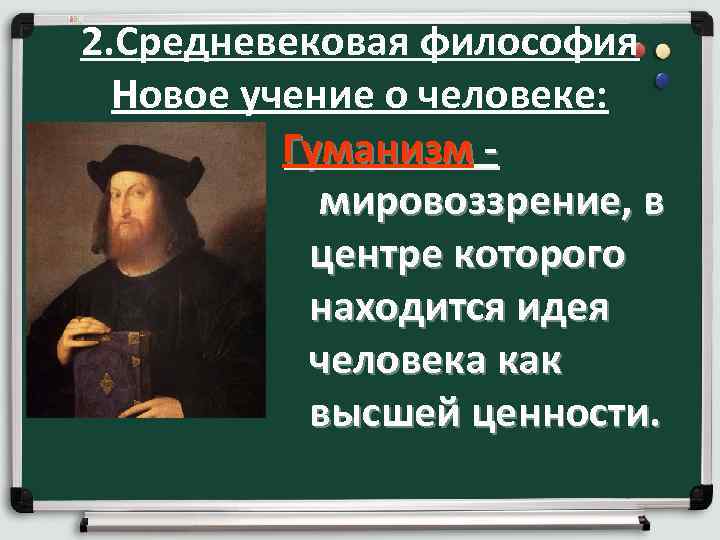 2.Средневековая философия

Новое учение о человеке:

Гуманизм - мировоззрение, в центре которого находится идея человека как высшей ценности.